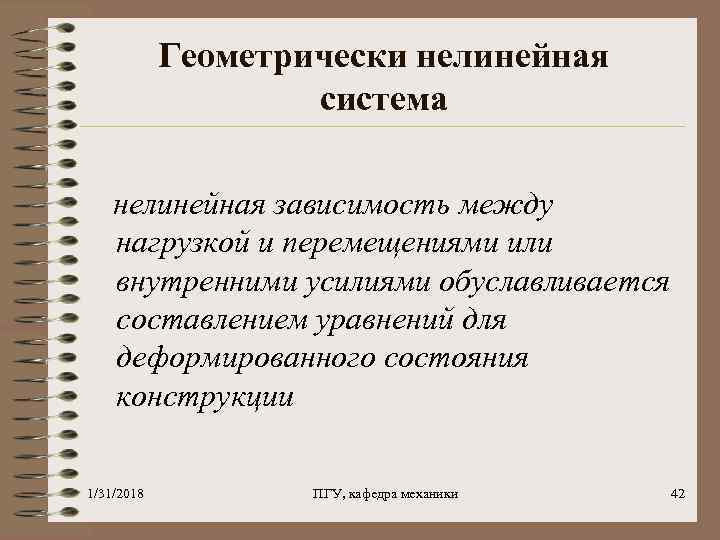 Геометрически нелинейная система

нелинейная зависимость между нагрузкой и перемещениями или внутренними усилиями обуславливается составлением уравнений для деформированного состояния конструкции

1/31/2018

ПГУ, кафедра механики

42